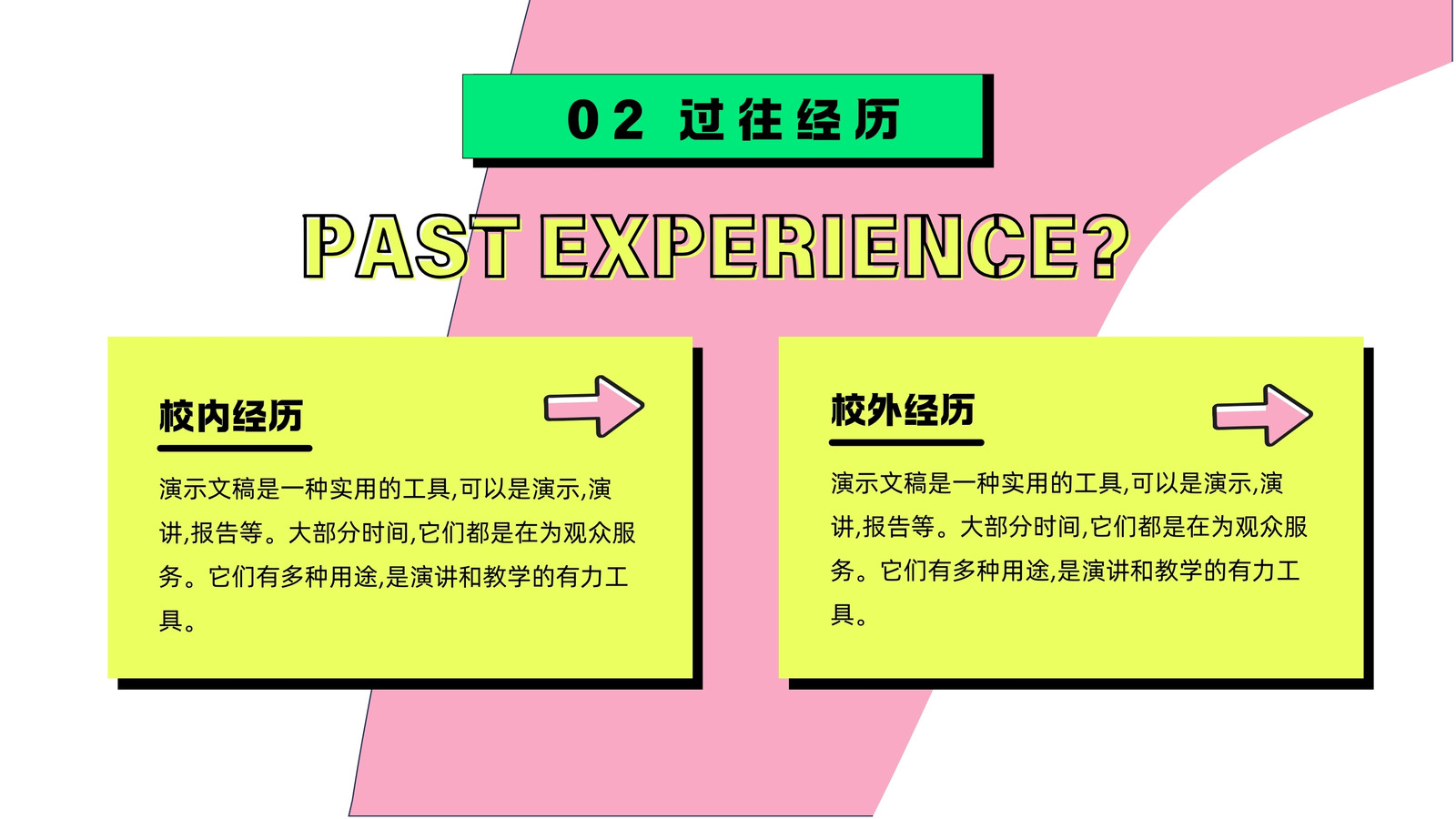 02 过往经历

PAST EXPERIENCE?

校内经历

演示文稿是一种实用的工具,可以是演示,演讲,报告等。大部分时间,它们都是在为观众服务。它们有多种用途,是演讲和教学的有力工具。

校外经历

演示文稿是一种实用的工具,可以是演示,演讲,报告等。大部分时间,它们都是在为观众服务。它们有多种用途,是演讲和教学的有力工具。